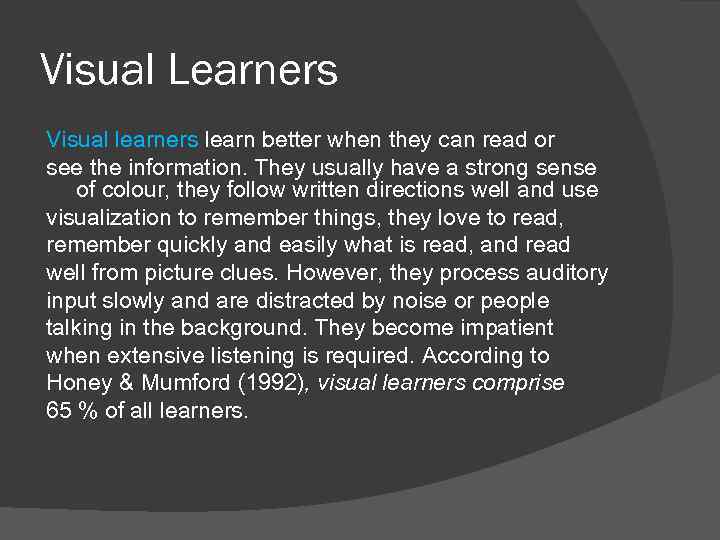 Visual Learners

Visual learners learn better when they can read or see the information. They usually have a strong sense of colour, they follow written directions well and use visualization to remember things, they love to read, remember quickly and easily what is read, and read well from picture clues. However, they process auditory input slowly and are distracted by noise or people talking in the background. They become impatient when extensive listening is required. According to Honey & Mumford (1992), visual learners comprise 65 % of all learners.